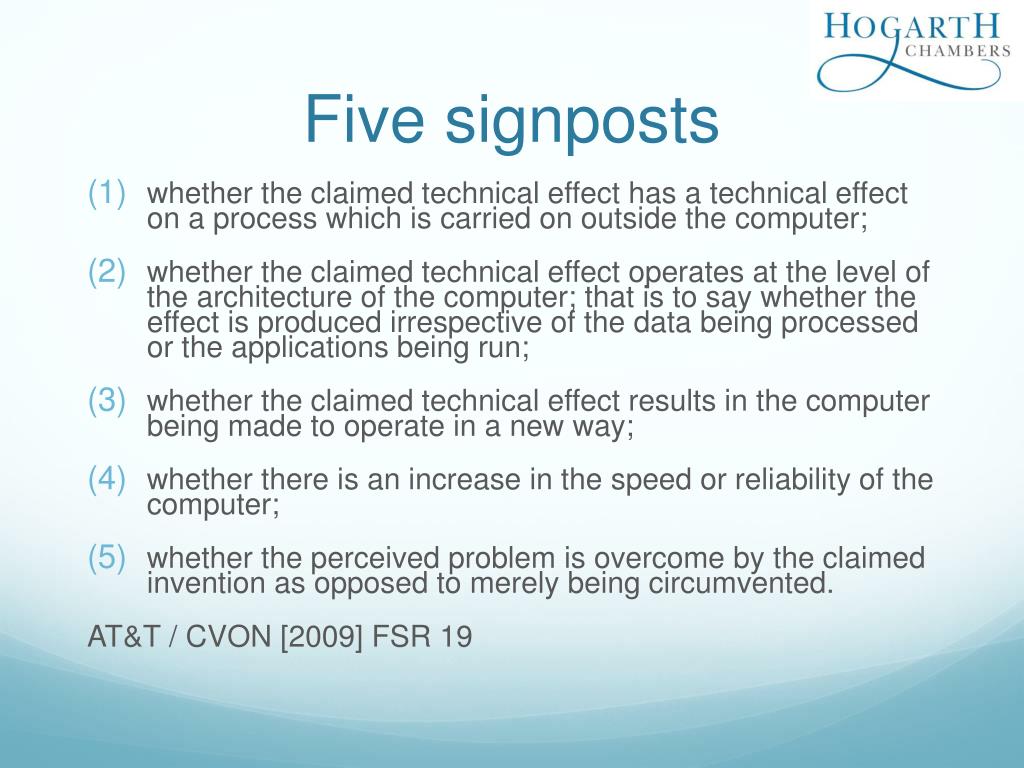 HOGARTH
CHAMBERS

Five signposts

(1) whether the claimed technical effect has a technical effect on a process which is carried on outside the computer;

(2) whether the claimed technical effect operates at the level of the architecture of the computer; that is to say whether the effect is produced irrespective of the data being processed or the applications being run;

(3) whether the claimed technical effect results in the computer being made to operate in a new way;

(4) whether there is an increase in the speed or reliability of the computer;

(5) whether the perceived problem is overcome by the claimed invention as opposed to merely being circumvented.

AT&T / CVON [2009] FSR 19